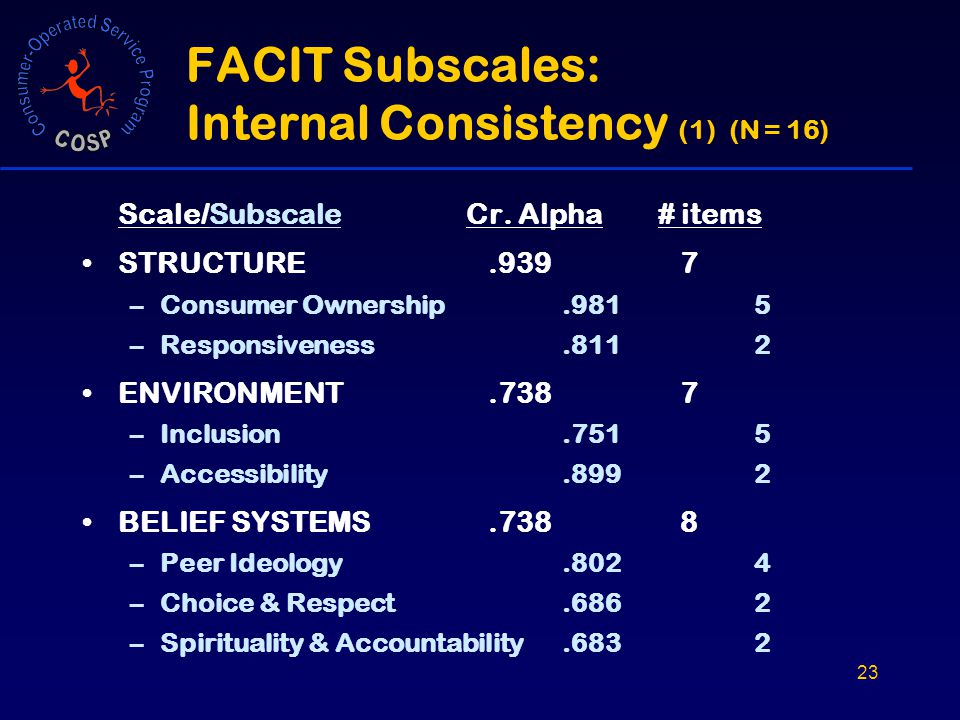 Consumer-Operated Service Program
COSP

FACIT Subscales:
Internal Consistency (1) (N = 16)

| Scale/Subscale | Cr. Alpha | # items |
|---|---|---|
| • STRUCTURE | .939 | 7 |
| – Consumer Ownership | .981 | 5 |
| – Responsiveness | .811 | 2 |
| • ENVIRONMENT | .738 | 7 |
| – Inclusion | .751 | 5 |
| – Accessibility | .899 | 2 |
| • BELIEF SYSTEMS | .738 | 8 |
| – Peer Ideology | .802 | 4 |
| – Choice & Respect | .686 | 2 |
| – Spirituality & Accountability | .683 | 2 |

23